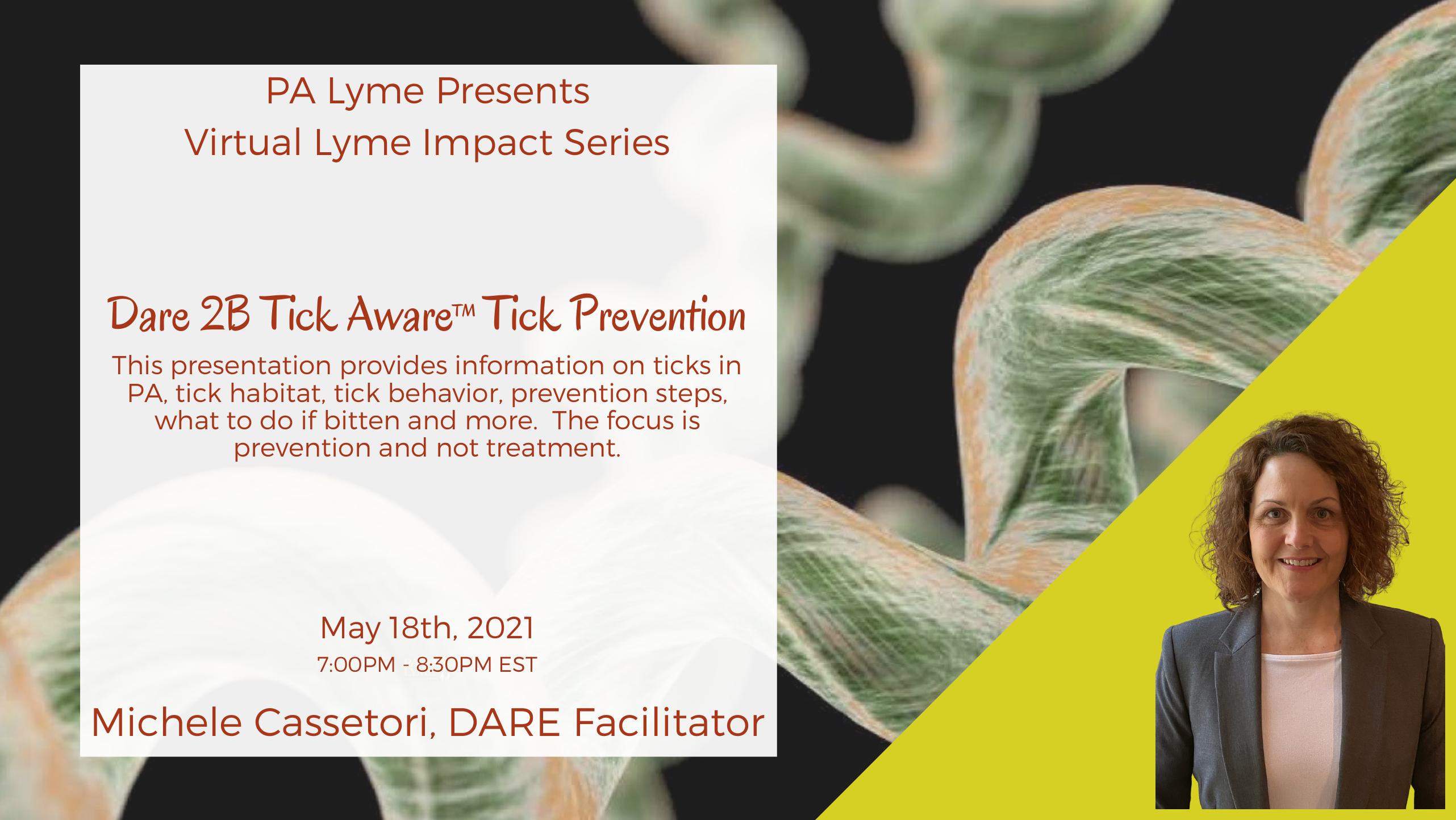 PA Lyme Presents
Virtual Lyme Impact Series

Dare 2B Tick Aware™ Tick Prevention

This presentation provides information on ticks in PA, tick habitat, tick behavior, prevention steps, what to do if bitten and more. The focus is prevention and not treatment.

May 18th, 2021
7:00PM - 8:30PM EST

Michele Cassetori, DARE Facilitator